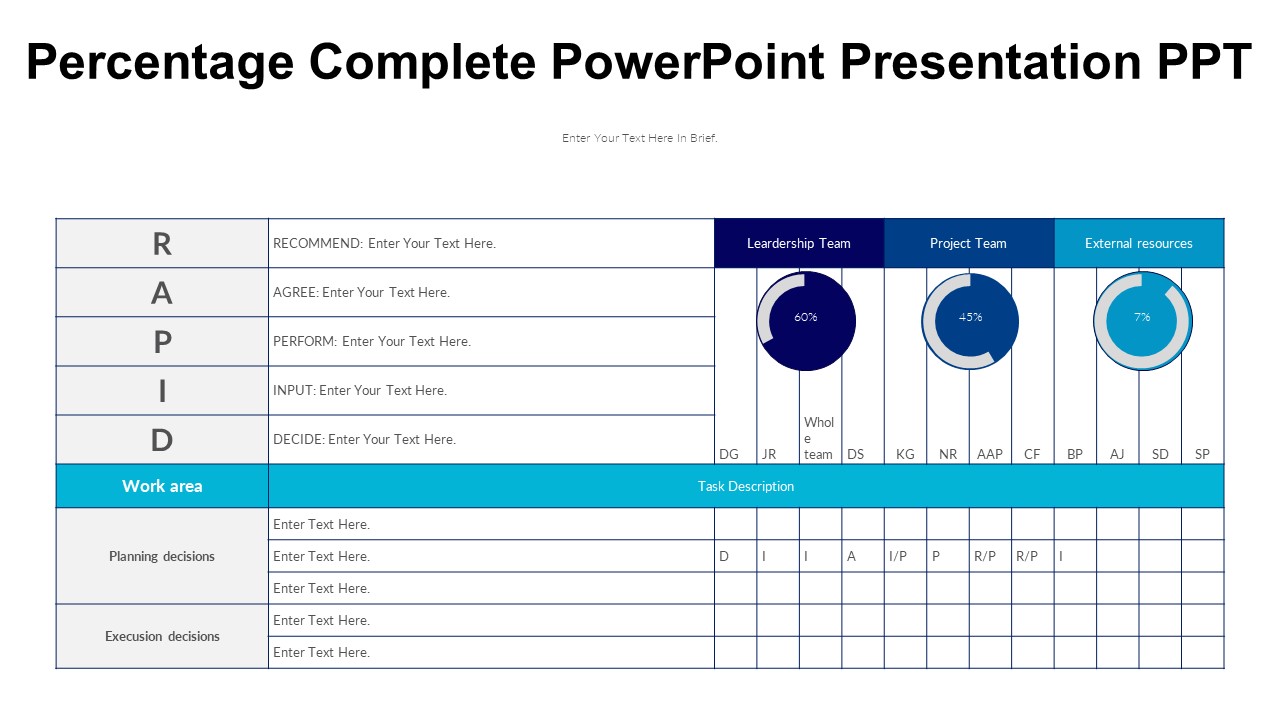 Percentage Complete PowerPoint Presentation PPT

Enter Your Text Here In Brief.

| R | RECOMMEND: Enter Your Text Here. | Leardership Team | | | | Project Team | | | | External resources | | | |
|---|---|---|---|---|---|---|---|---|---|---|---|---|---|
| A | AGREE: Enter Your Text Here. | 60% | | | | 45% | | | | 7% | | | |
| P | PERFORM: Enter Your Text Here. | | | | | | | | | | | | |
| I | INPUT: Enter Your Text Here. | | | | | | | | | | | | |
| D | DECIDE: Enter Your Text Here. | DG | JR | Whole team | DS | KG | NR | AAP | CF | BP | AJ | SD | SP |
| Work area | Task Description | | | | | | | | | | | | |
| Planning decisions | Enter Text Here. | | | | | | | | | | | | |
| | Enter Text Here. | D | I | I | A | I/P | P | R/P | R/P | I | | | |
| | Enter Text Here. | | | | | | | | | | | | |
| Execusion decisions | Enter Text Here. | | | | | | | | | | | | |
| | Enter Text Here. | | | | | | | | | | | | |